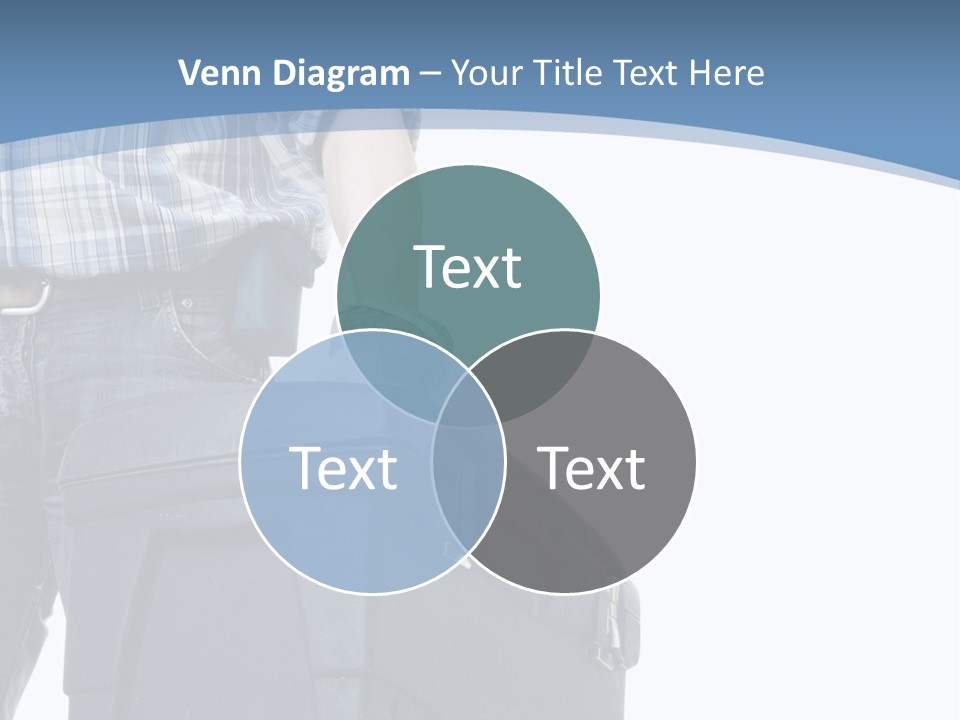 Venn Diagram – Your Title Text Here

Text

Text

Text